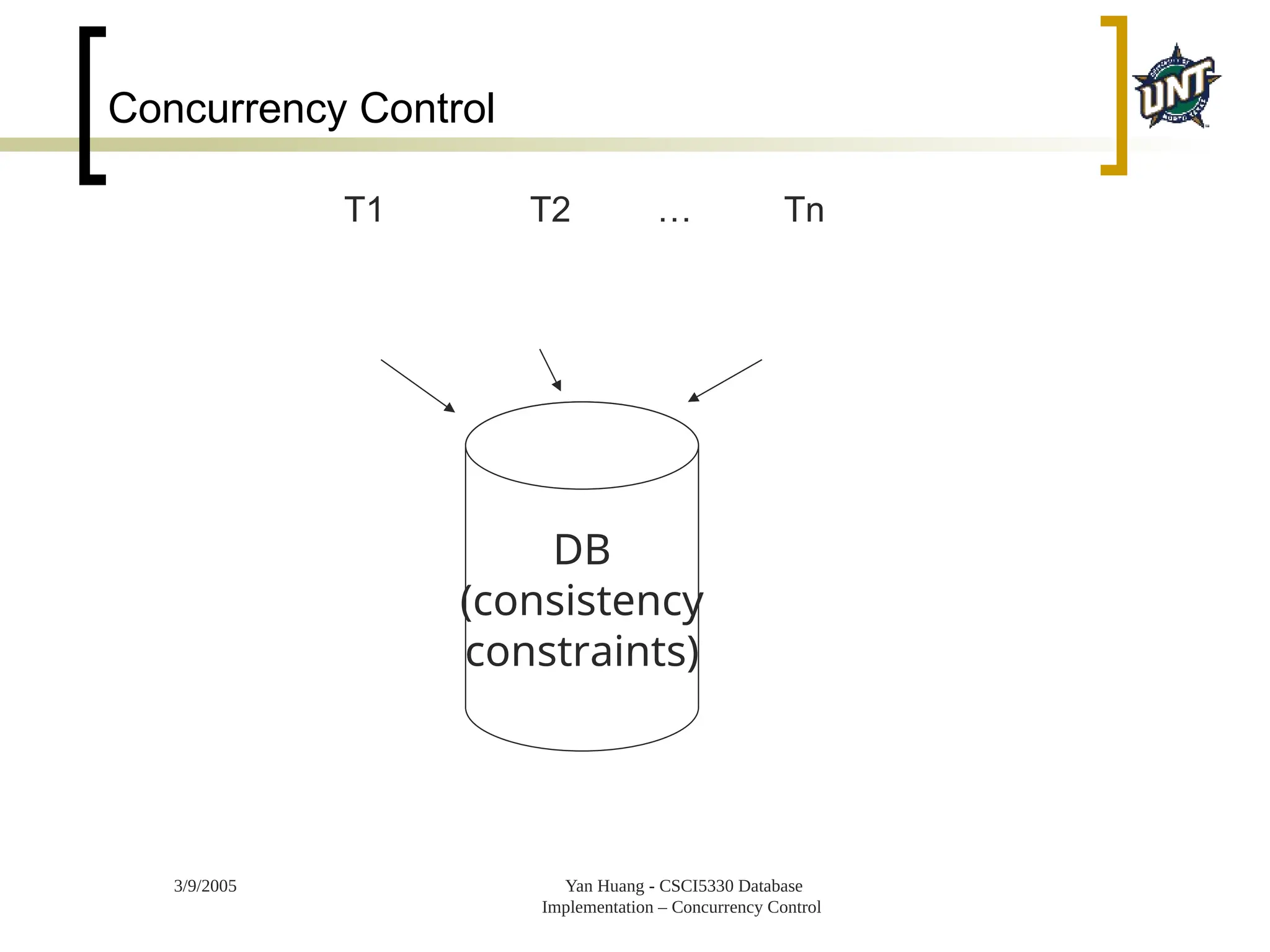 Concurrency Control

UNT

T1 T2 … Tn

DB (consistency constraints)

3/9/2005

Yan Huang - CSCI5330 Database Implementation – Concurrency Control